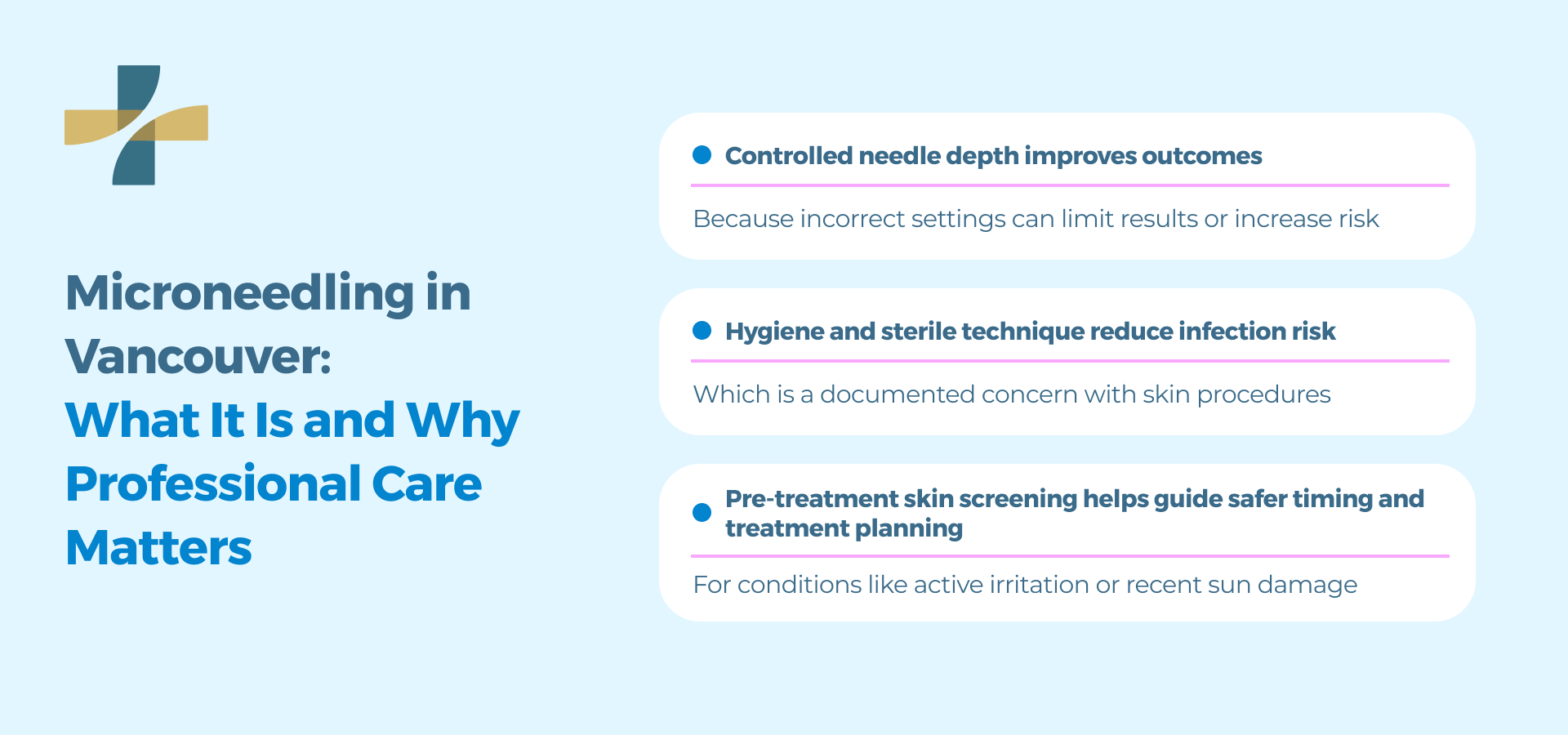 Microneedling in Vancouver:
What It Is and Why Professional Care Matters

Controlled needle depth improves outcomes

Because incorrect settings can limit results or increase risk

Hygiene and sterile technique reduce infection risk

Which is a documented concern with skin procedures

Pre-treatment skin screening helps guide safer timing and treatment planning

For conditions like active irritation or recent sun damage